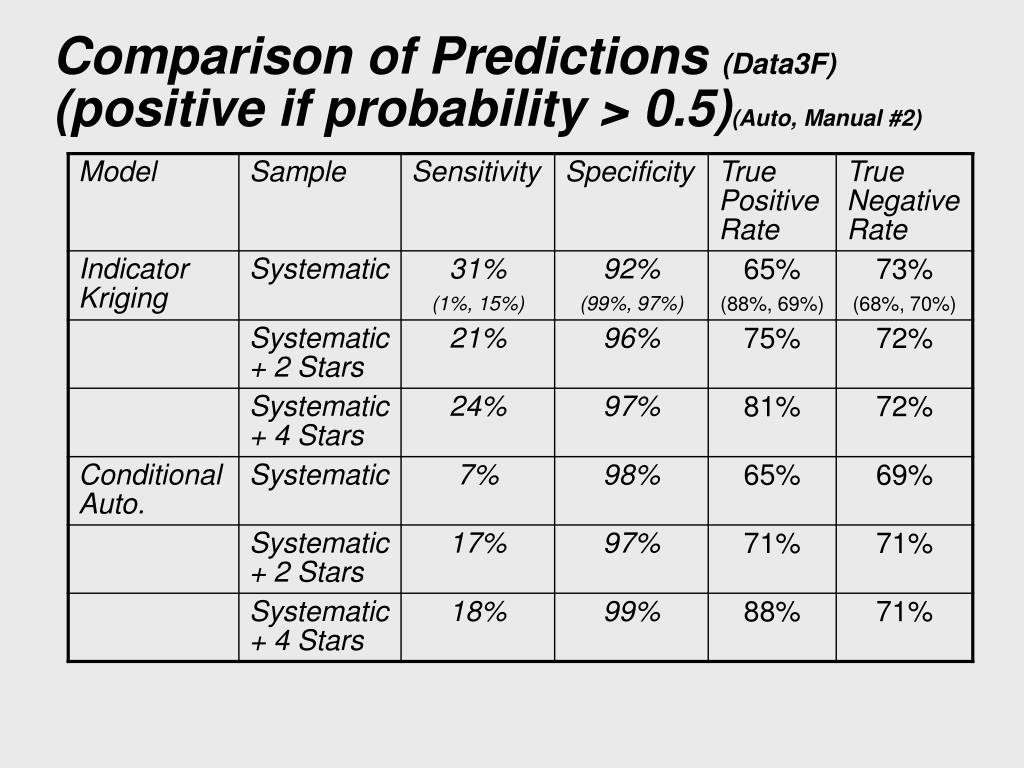 Comparison of Predictions (Data3F)
(positive if probability > 0.5)(Auto, Manual #2)

| Model | Sample | Sensitivity | Specificity | True Positive Rate | True Negative Rate |
|---|---|---|---|---|---|
| Indicator Kriging | Systematic | 31% (1%, 15%) | 92% (99%, 97%) | 65% (88%, 69%) | 73% (68%, 70%) |
| | Systematic + 2 Stars | 21% | 96% | 75% | 72% |
| | Systematic + 4 Stars | 24% | 97% | 81% | 72% |
| Conditional Auto. | Systematic | 7% | 98% | 65% | 69% |
| | Systematic + 2 Stars | 17% | 97% | 71% | 71% |
| | Systematic + 4 Stars | 18% | 99% | 88% | 71% |